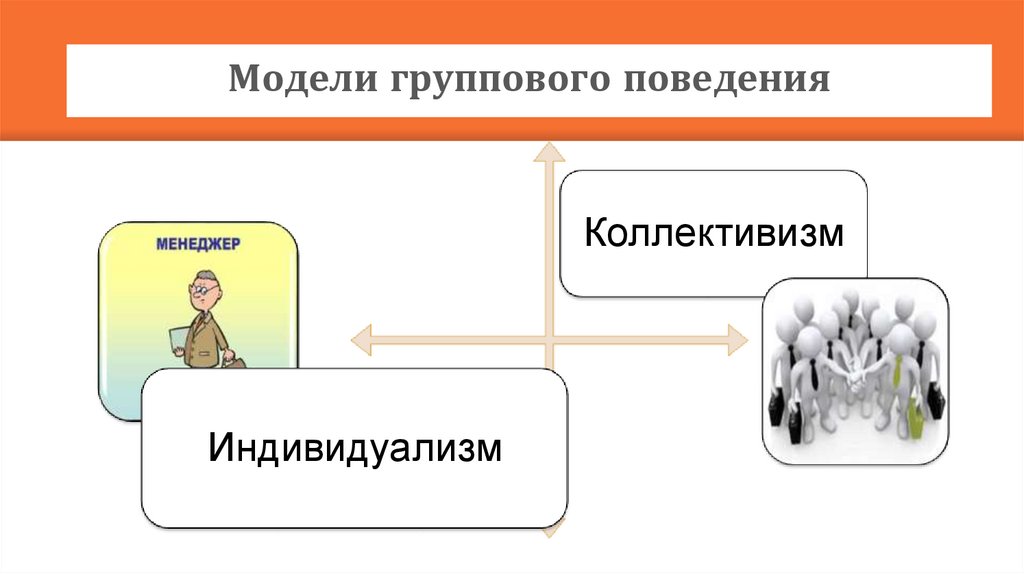 Модели группового поведения

МЕНЕДЖЕР

Коллективизм

Индивидуализм